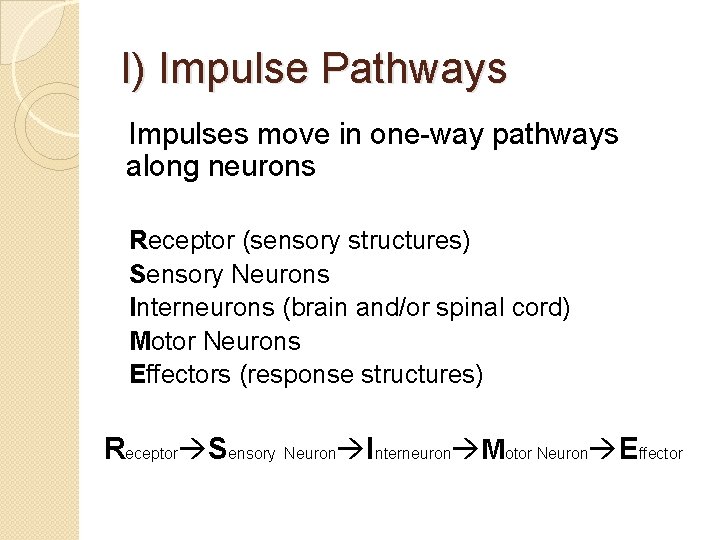 I) Impulse Pathways

Impulses move in one-way pathways along neurons

Receptor (sensory structures)
Sensory Neurons
Interneurons (brain and/or spinal cord)
Motor Neurons
Effectors (response structures)

Receptor→Sensory Neuron→Interneuron→Motor Neuron→Effector